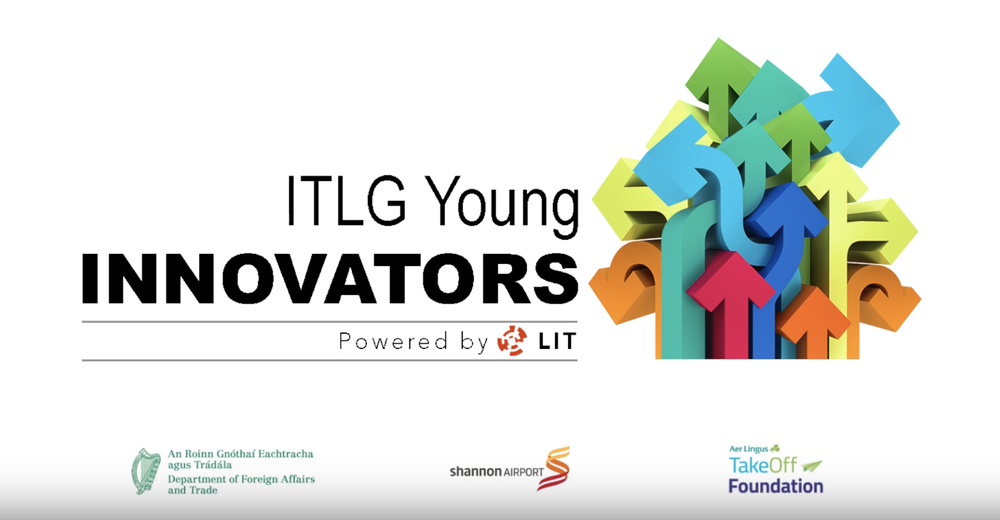 ITLG Young
INNOVATORS
Powered by LIT

An Roinn Gnóthaí Eachtracha agus Trádála
Department of Foreign Affairs and Trade

shannon AIRPORT

Aer Lingus
TakeOff
Foundation